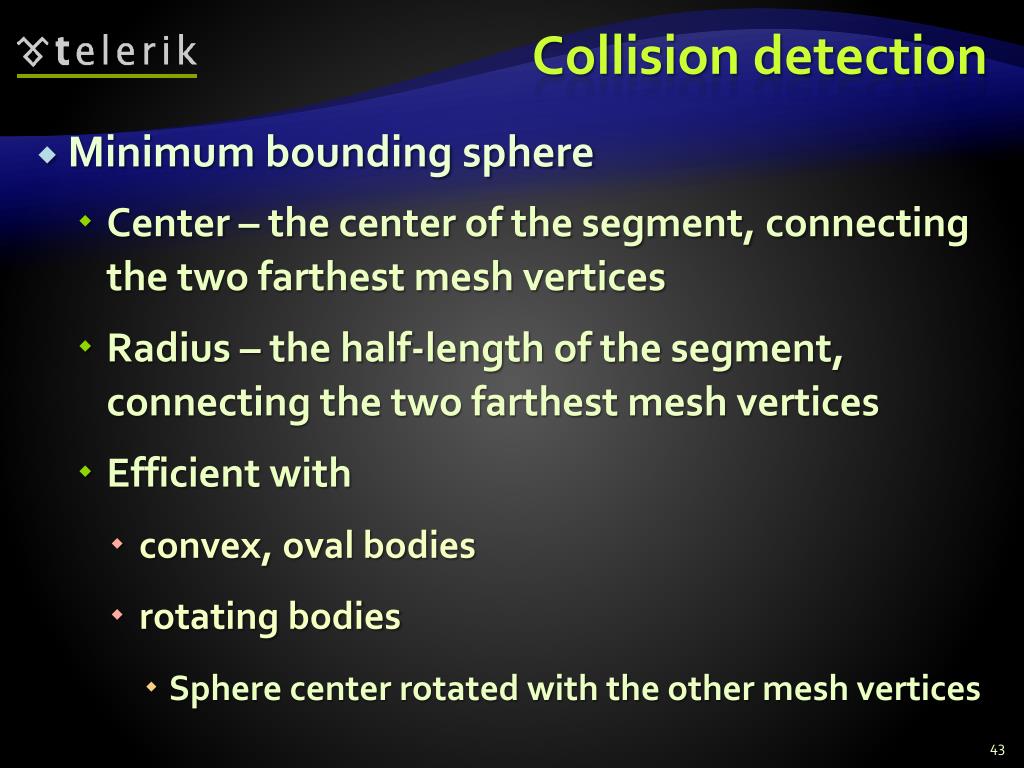 telerik

Collision detection

Minimum bounding sphere

Center – the center of the segment, connecting the two farthest mesh vertices

Radius – the half-length of the segment, connecting the two farthest mesh vertices

Efficient with

convex, oval bodies

rotating bodies

Sphere center rotated with the other mesh vertices

43